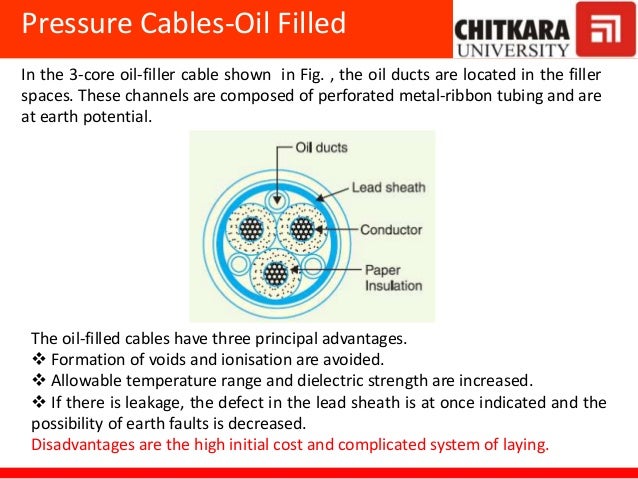 Pressure Cables-Oil Filled

CHITKARA
UNIVERSITY

In the 3-core oil-filler cable shown in Fig. , the oil ducts are located in the filler spaces. These channels are composed of perforated metal-ribbon tubing and are at earth potential.

Oil ducts
Lead sheath
Conductor
Paper
Insulation

The oil-filled cables have three principal advantages.
❖ Formation of voids and ionisation are avoided.
❖ Allowable temperature range and dielectric strength are increased.
❖ If there is leakage, the defect in the lead sheath is at once indicated and the possibility of earth faults is decreased.
Disadvantages are the high initial cost and complicated system of laying.